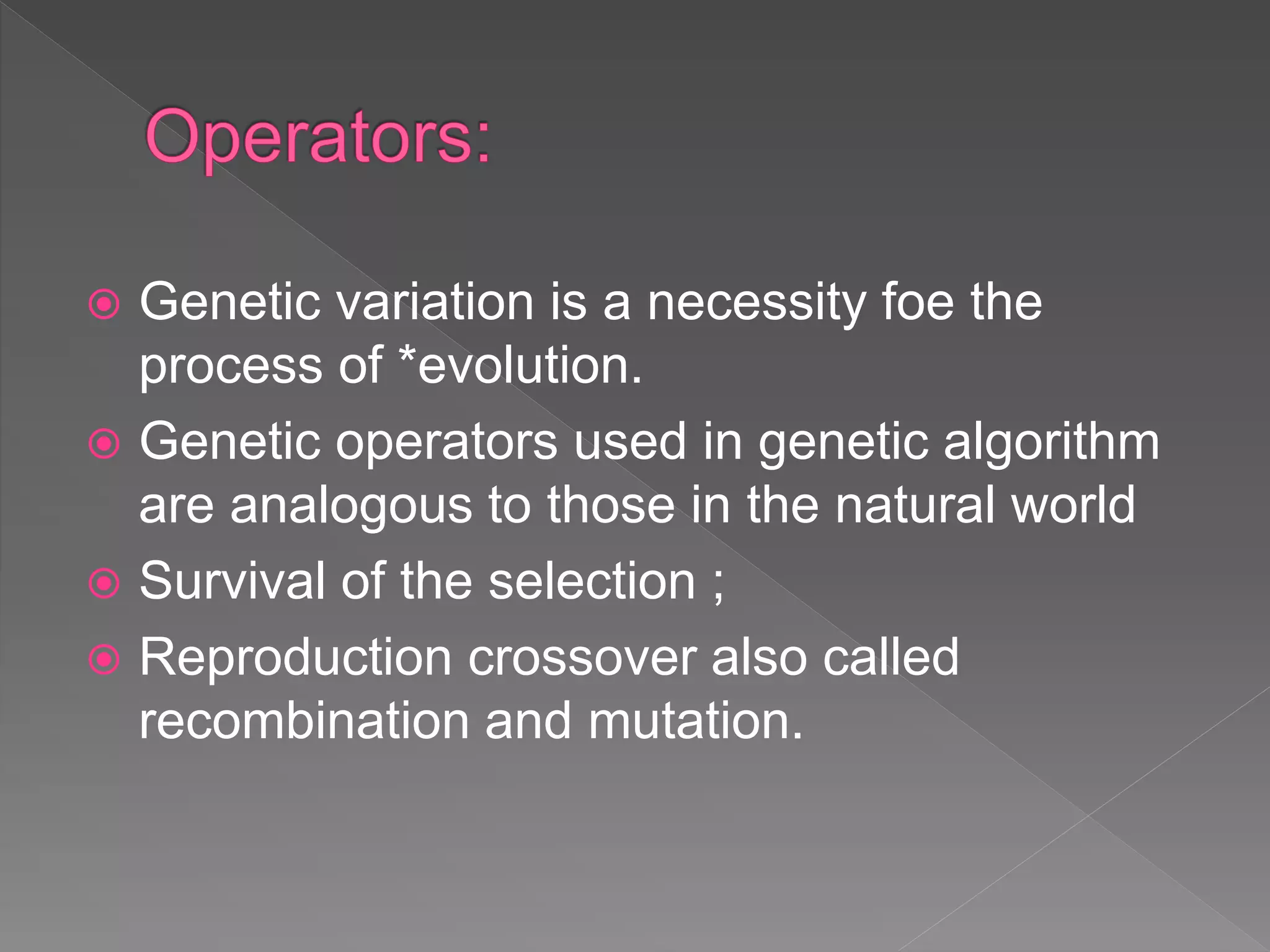 Operators:

Genetic variation is a necessity foe the process of *evolution.

Genetic operators used in genetic algorithm are analogous to those in the natural world

Survival of the selection ;

Reproduction crossover also called recombination and mutation.